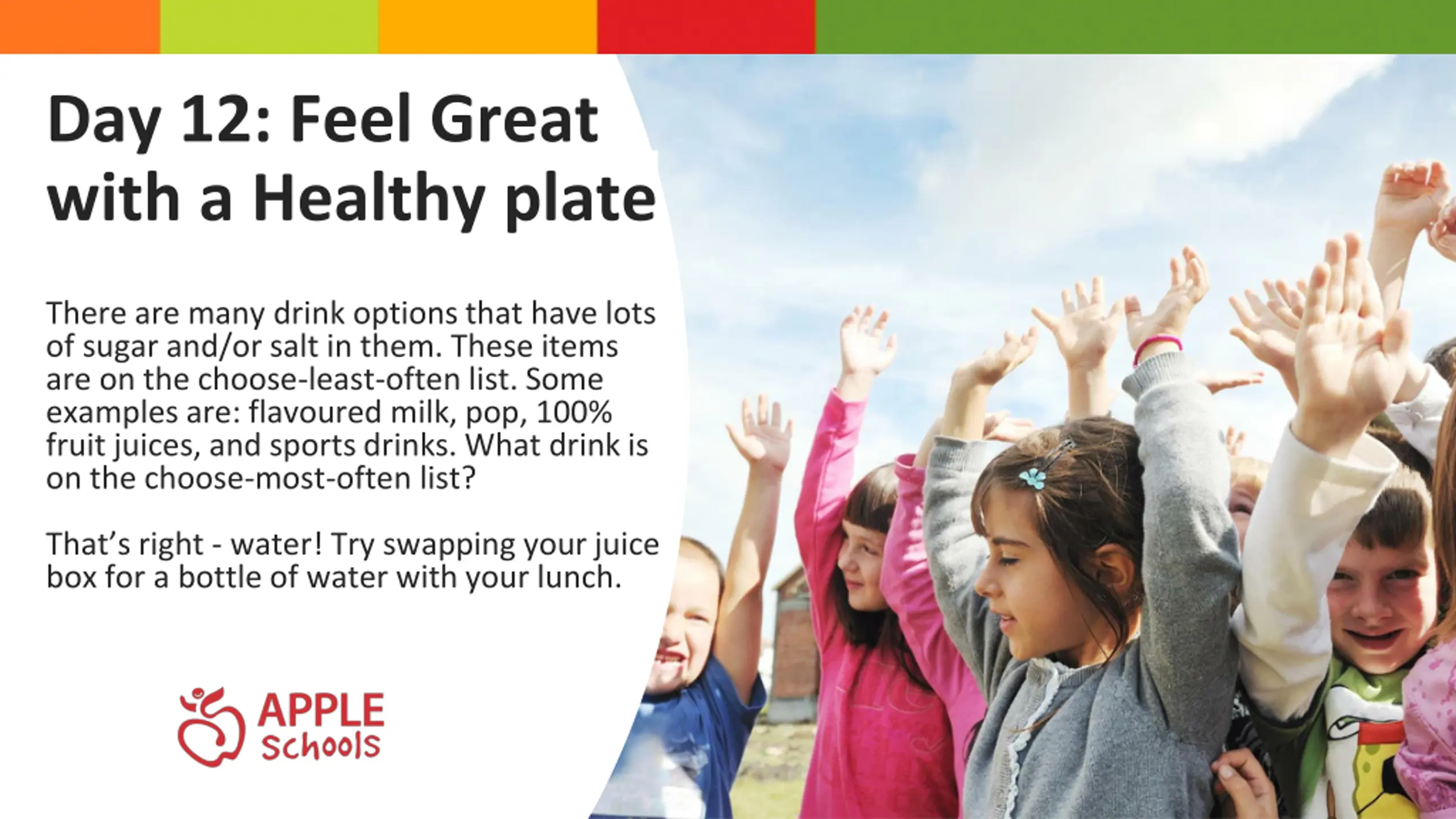 Day 12: Feel Great with a Healthy plate

There are many drink options that have lots of sugar and/or salt in them. These items are on the choose-least-often list. Some examples are: flavoured milk, pop, 100% fruit juices, and sports drinks. What drink is on the choose-most-often list?

That's right - water! Try swapping your juice box for a bottle of water with your lunch.

APPLE Schools